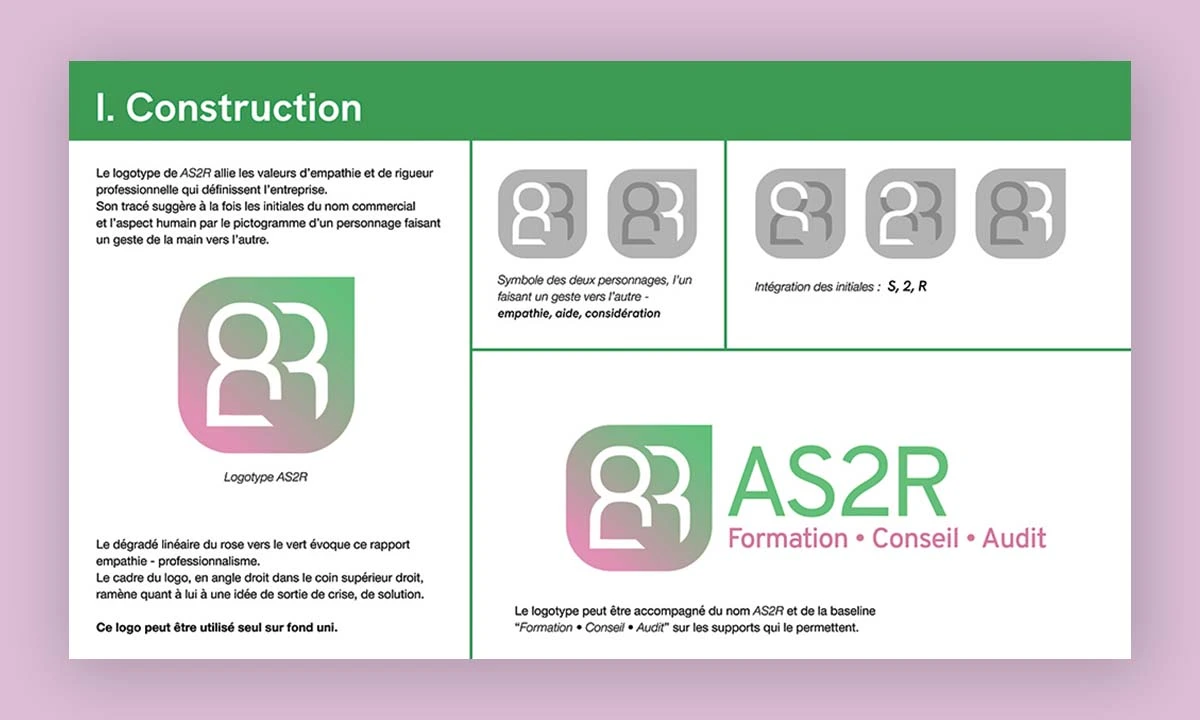 I. Construction

Le logotype de AS2R allie les valeurs d'empathie et de rigueur professionnelle qui définissent l'entreprise.
Son tracé suggère à la fois les initiales du nom commercial et l'aspect humain par le pictogramme d'un personnage faisant un geste de la main vers l'autre.

Logotype AS2R

Le dégradé linéaire du rose vers le vert évoque ce rapport empathie - professionnalisme.
Le cadre du logo, en angle droit dans le coin supérieur droit, ramène quant à lui à une idée de sortie de crise, de solution.

Ce logo peut être utilisé seul sur fond uni.

Symbole des deux personnages, l'un faisant un geste vers l'autre - empathie, aide, considération

Intégration des initiales : S, 2, R

AS2R
Formation • Conseil • Audit

Le logotype peut être accompagné du nom AS2R et de la baseline "Formation • Conseil • Audit" sur les supports qui le permettent.